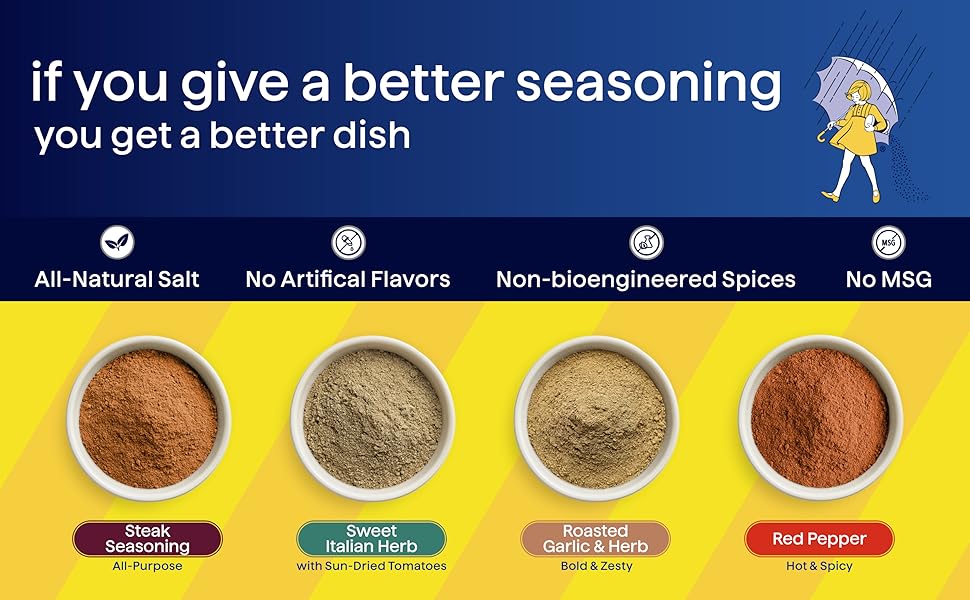 if you give a better seasoning
you get a better dish

All-Natural Salt
No Artifical Flavors
Non-bioengineered Spices
MSG
No MSG

Steak Seasoning
All-Purpose

Sweet Italian Herb
with Sun-Dried Tomatoes

Roasted Garlic & Herb
Bold & Zesty

Red Pepper
Hot & Spicy